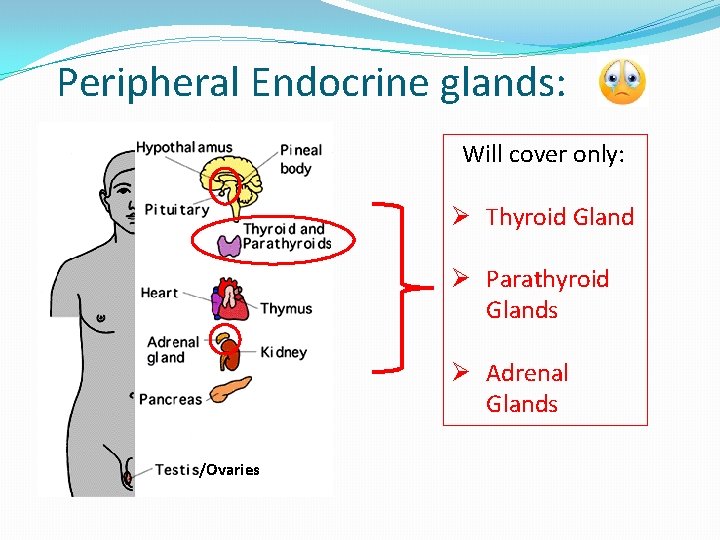 Peripheral Endocrine glands:

Hypothalamus
Pineal body
Pituitary
Thyroid and Parathyroids
Heart
Thymus
Adrenal gland
Kidney
Pancreas
Testis/Ovaries

Will cover only:

➢ Thyroid Gland

➢ Parathyroid Glands

➢ Adrenal Glands